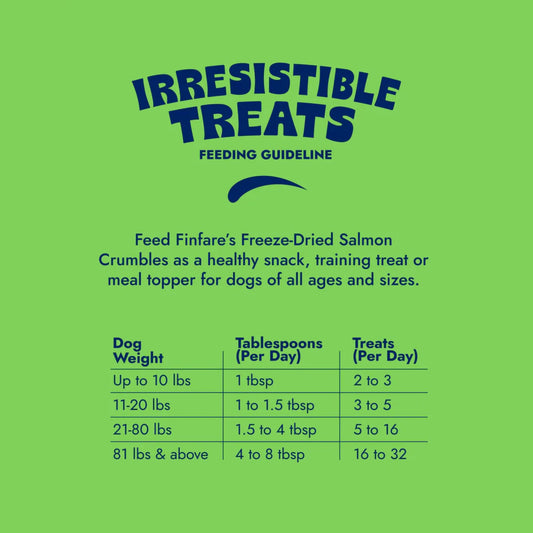 IRRESISTIBLE TREATS
FEEDING GUIDELINE

Feed Finfare's Freeze-Dried Salmon Crumbles as a healthy snack, training treat or meal topper for dogs of all ages and sizes.

| Dog Weight | Tablespoons (Per Day) | Treats (Per Day) |
|---|---|---|
| Up to 10 lbs | 1 tbsp | 2 to 3 |
| 11-20 lbs | 1 to 1.5 tbsp | 3 to 5 |
| 21-80 lbs | 1.5 to 4 tbsp | 5 to 16 |
| 81 lbs & above | 4 to 8 tbsp | 16 to 32 |